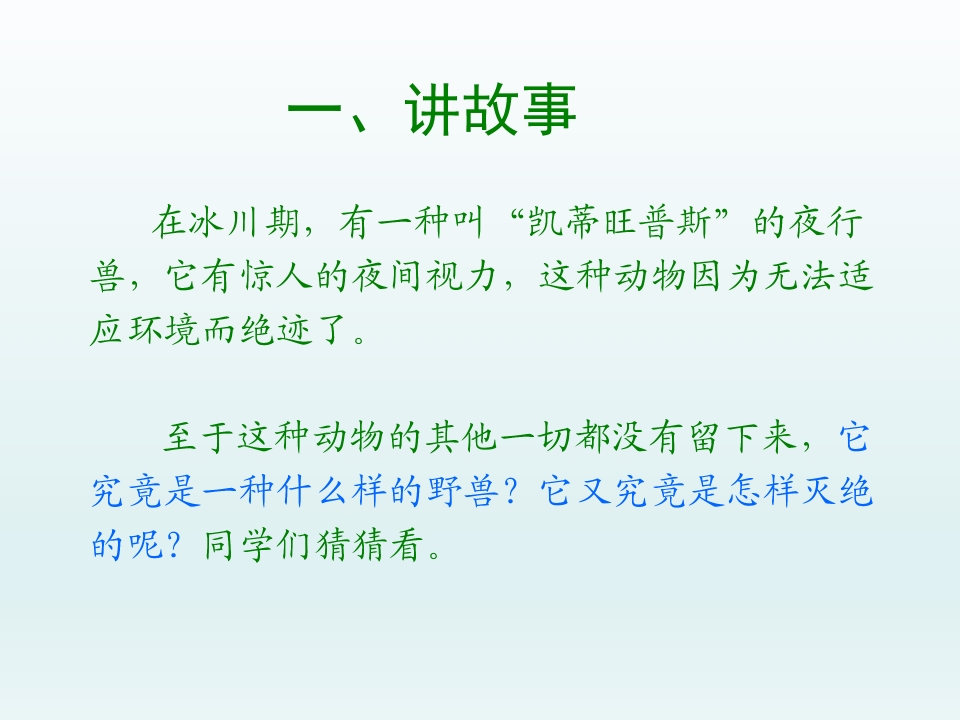 一、讲故事

在冰川期，有一种叫“凯蒂旺普斯”的夜行兽，它有惊人的夜间视力，这种动物因为无法适应环境而绝迹了。

至于这种动物的其他一切都没有留下来，它究竟是一种什么样的野兽？它又究竟是怎样灭绝的呢？同学们猜猜看。